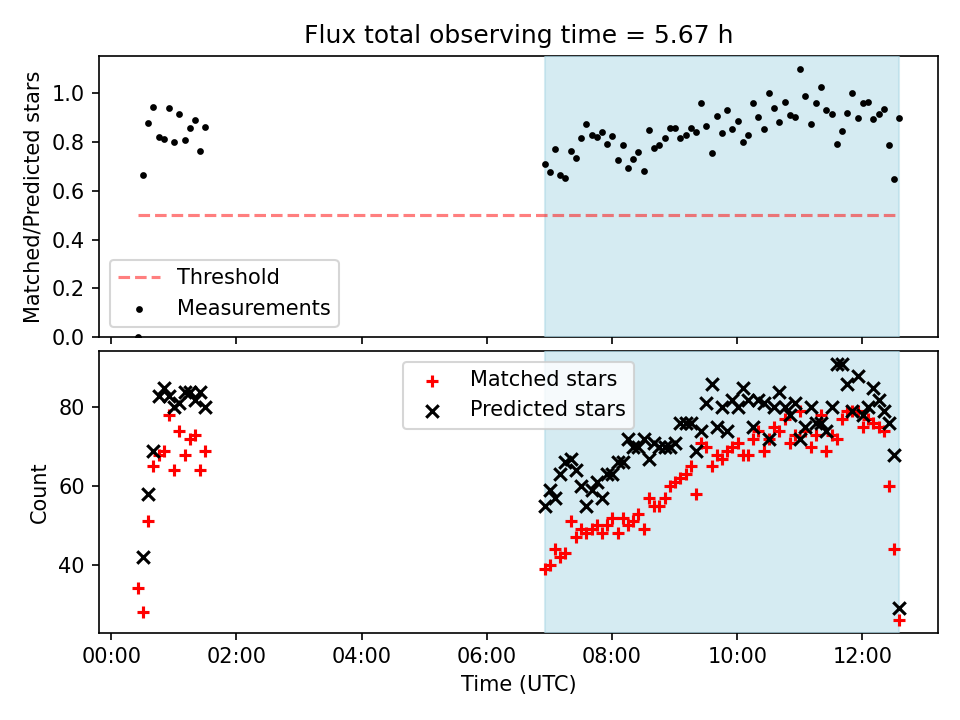 Flux total observing time = 5.67 h

Matched/Predicted stars

1.0
0.8
0.6
0.4
0.2
0.0

Threshold
Measurements

Count

80
60
40

Matched stars
Predicted stars

00:00
02:00
04:00
06:00
08:00
10:00
12:00

Time (UTC)